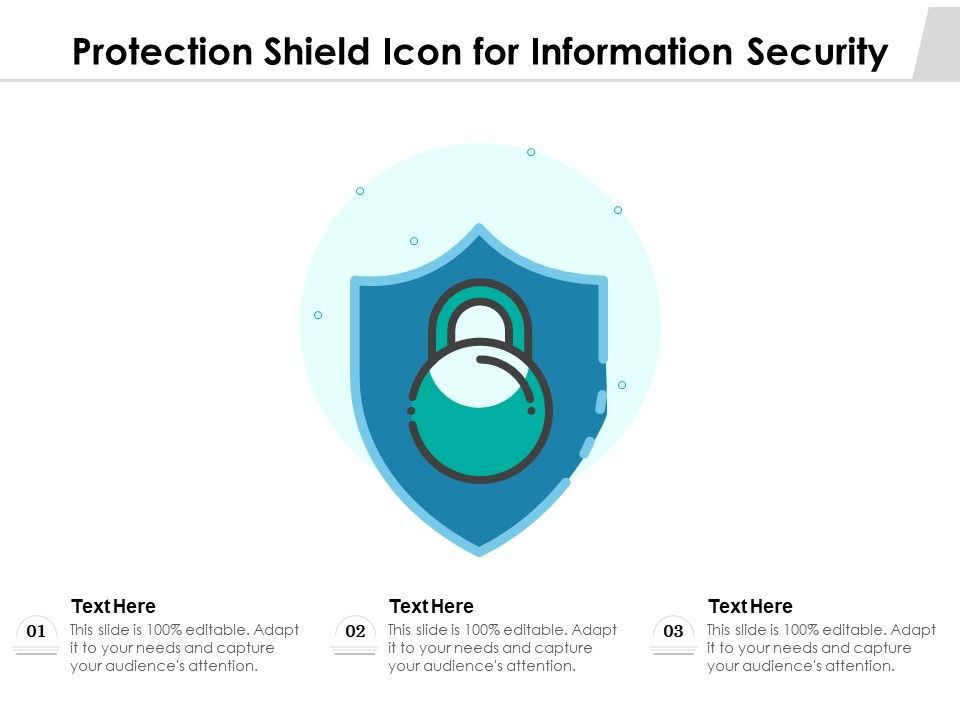 Protection Shield Icon for Information Security

01
Text Here
This slide is 100% editable. Adapt it to your needs and capture your audience's attention.

02
Text Here
This slide is 100% editable. Adapt it to your needs and capture your audience's attention.

03
Text Here
This slide is 100% editable. Adapt it to your needs and capture your audience's attention.